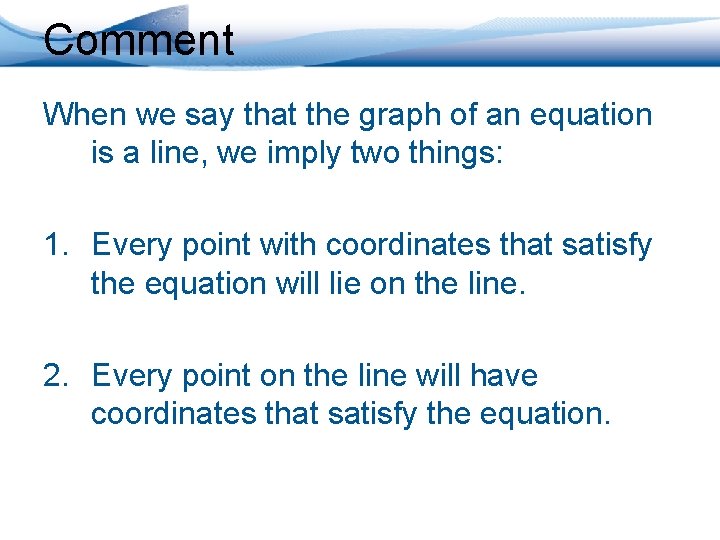 Comment

When we say that the graph of an equation is a line, we imply two things:

1. Every point with coordinates that satisfy the equation will lie on the line.

2. Every point on the line will have coordinates that satisfy the equation.